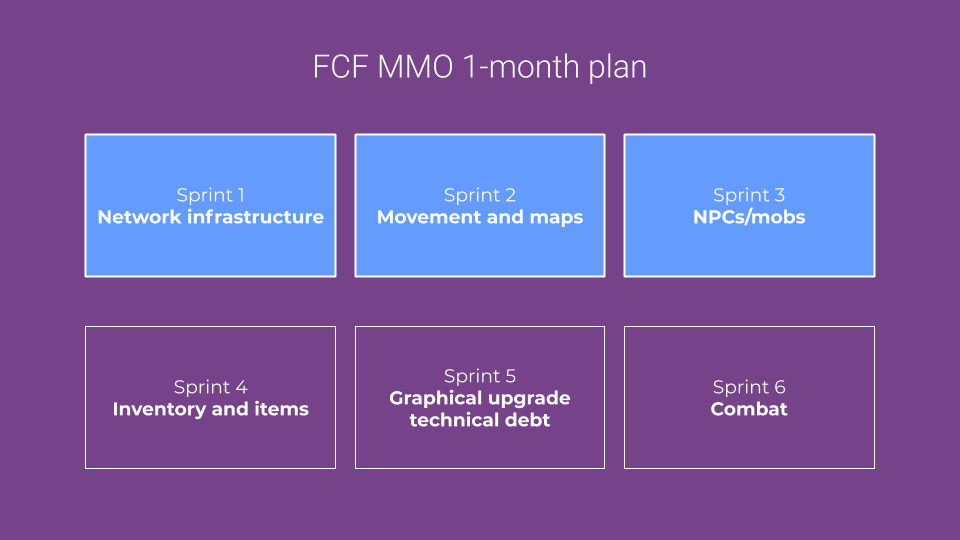 FCF MMO 1-month plan

Sprint 1
Network infrastructure

Sprint 2
Movement and maps

Sprint 3
NPCs/mobs

Sprint 4
Inventory and items

Sprint 5
Graphical upgrade
technical debt

Sprint 6
Combat